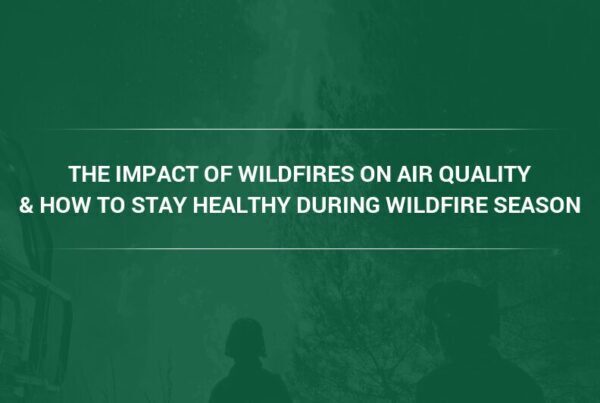 THE IMPACT OF WILDFIRES ON AIR QUALITY
& HOW TO STAY HEALTHY DURING WILDFIRE SEASON